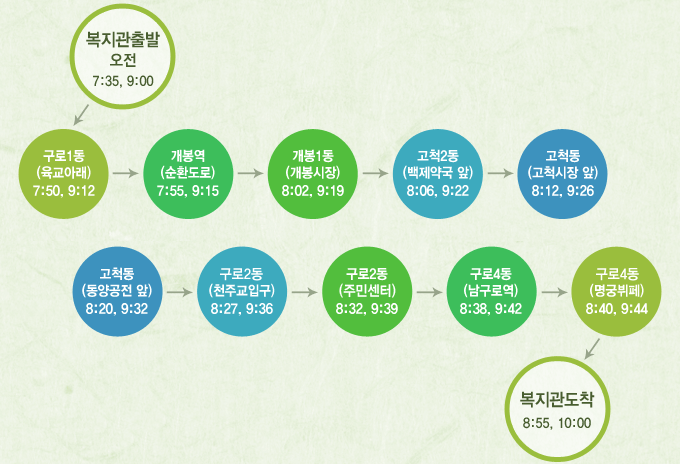 복지관출발
오전
7:35, 9:00

구로1동
(육교아래)
7:50, 9:12

개봉역
(순환도로)
7:55, 9:15

개봉1동
(개봉시장)
8:02, 9:19

고척2동
(백제약국 앞)
8:06, 9:22

고척동
(고척시장 앞)
8:12, 9:26

고척동
(동양공전 앞)
8:20, 9:32

구로2동
(천주교입구)
8:27, 9:36

구로2동
(주민센터)
8:32, 9:39

구로4동
(남구로역)
8:38, 9:42

구로4동
(명궁뷔페)
8:40, 9:44

복지관도착
8:55, 10:00